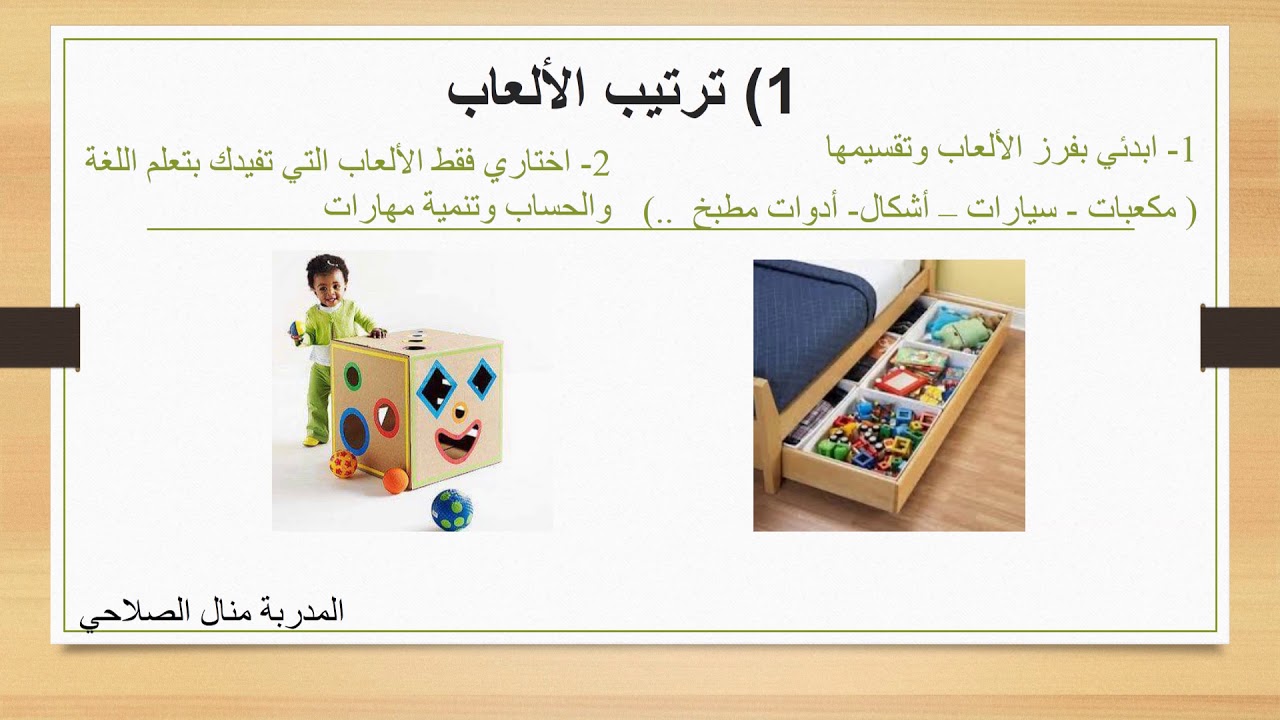 1) ترتيب الألعاب

1- ابدئي بفرز الألعاب وتقسيمها
( مكعبات - سيارات – أشكال- أدوات مطبخ ..)

2- اختاري فقط الألعاب التي تفيدك بتعلم اللغة والحساب وتنمية مهارات

المدربة منال الصلاحي